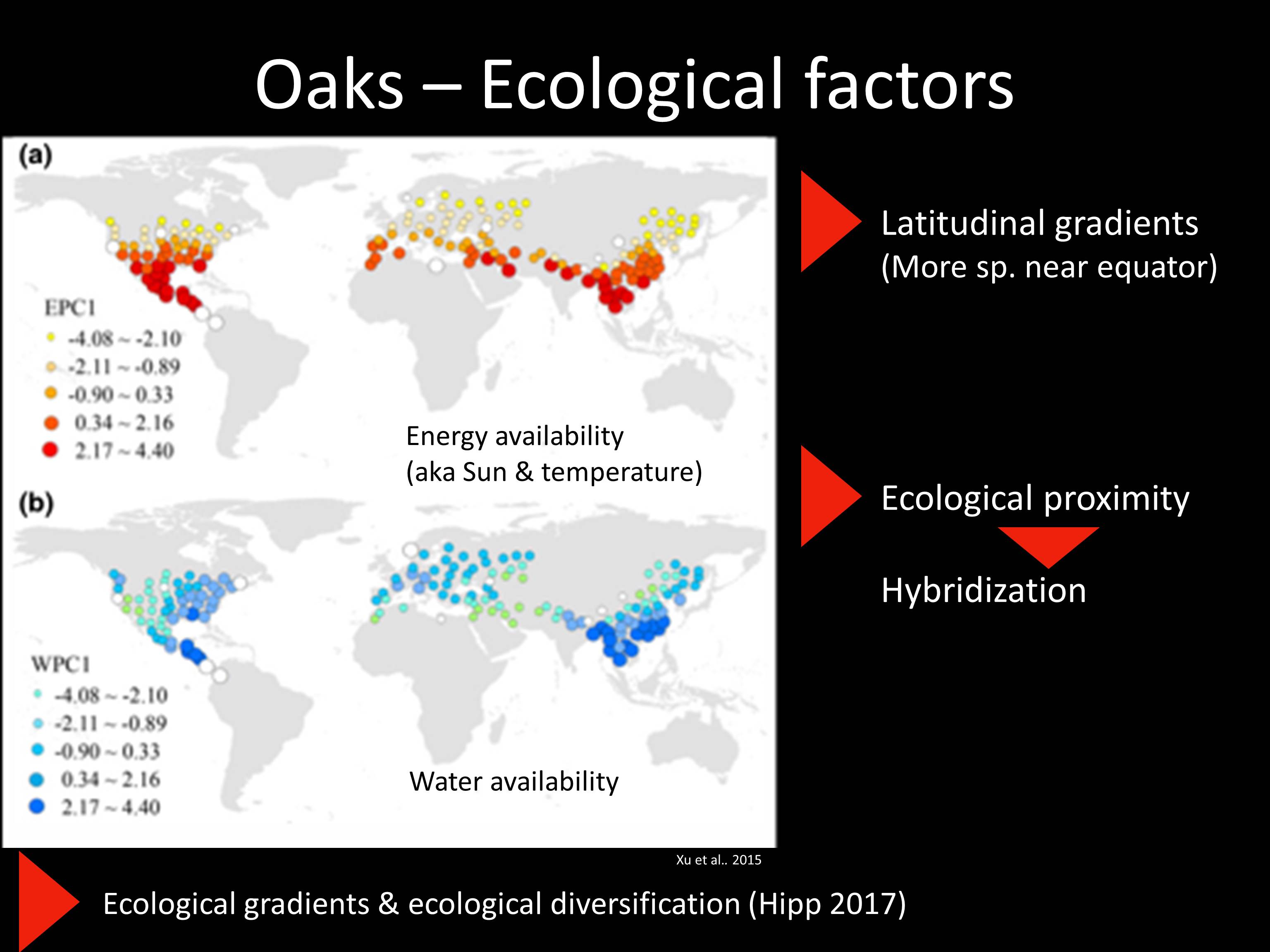 Oaks – Ecological factors

(a)

EPC1
-4.08 ~ -2.10
-2.11 ~ -0.89
-0.90 ~ 0.33
0.34 ~ 2.16
2.17 ~ 4.40

Energy availability
(aka Sun & temperature)

(b)

WPC1
-4.08 ~ -2.10
-2.11 ~ -0.89
-0.90 ~ 0.33
0.34 ~ 2.16
2.17 ~ 4.40

Water availability

Latitudinal gradients
(More sp. near equator)

Ecological proximity

Hybridization

Xu et al.. 2015

Ecological gradients & ecological diversification (Hipp 2017)